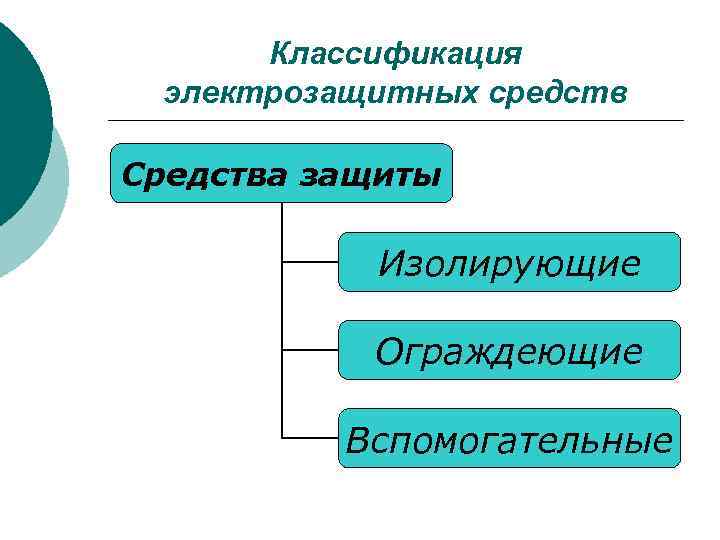 Классификация электрозащитных средств

Средства защиты

Изолирующие

Ограждеющие

Вспомогательные